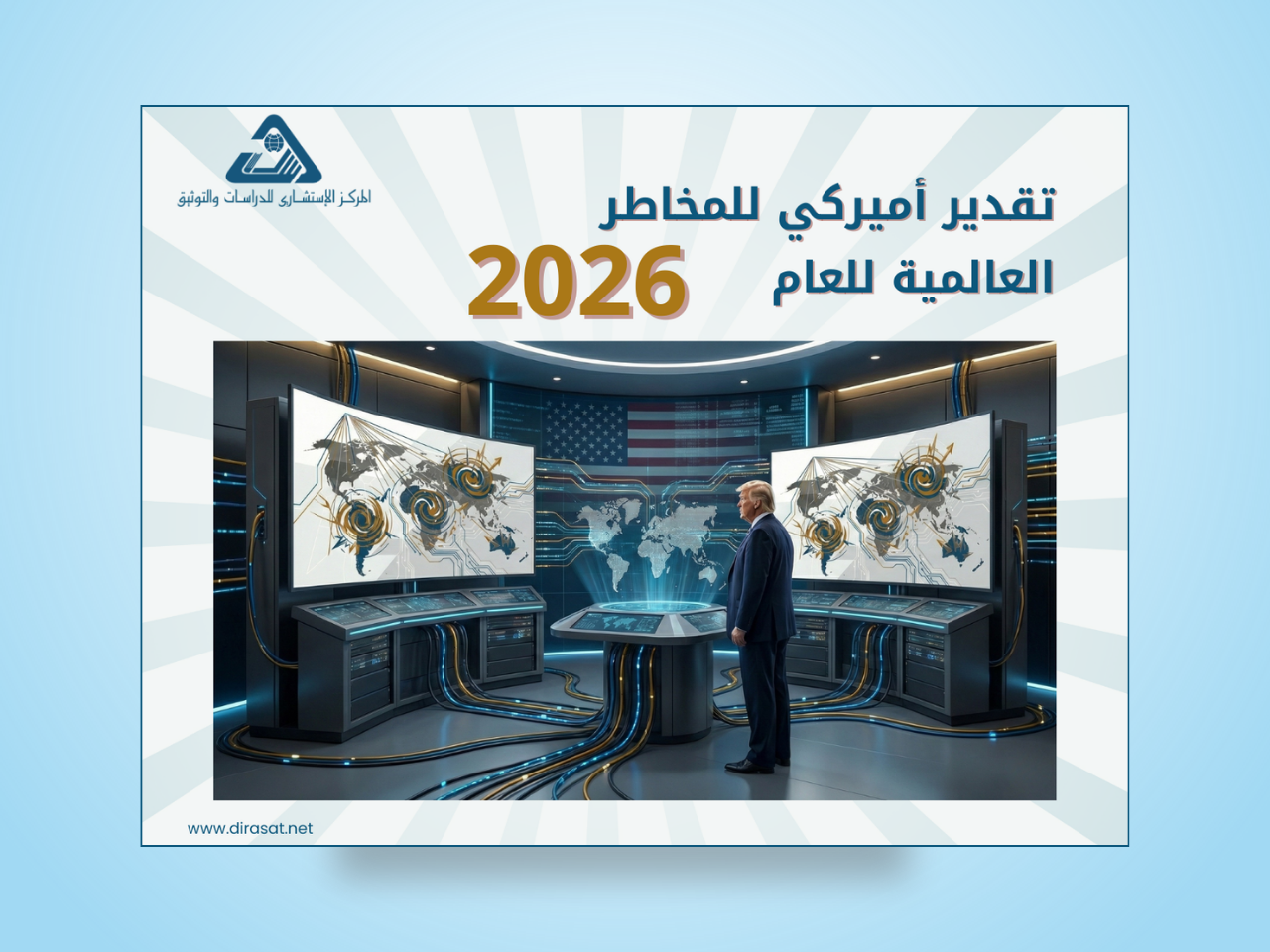 المركز الإستشاري للدراسات والتوثيق

تقدير أميركي للمخاطر العالمية للعام 2026

www.dirasat.net